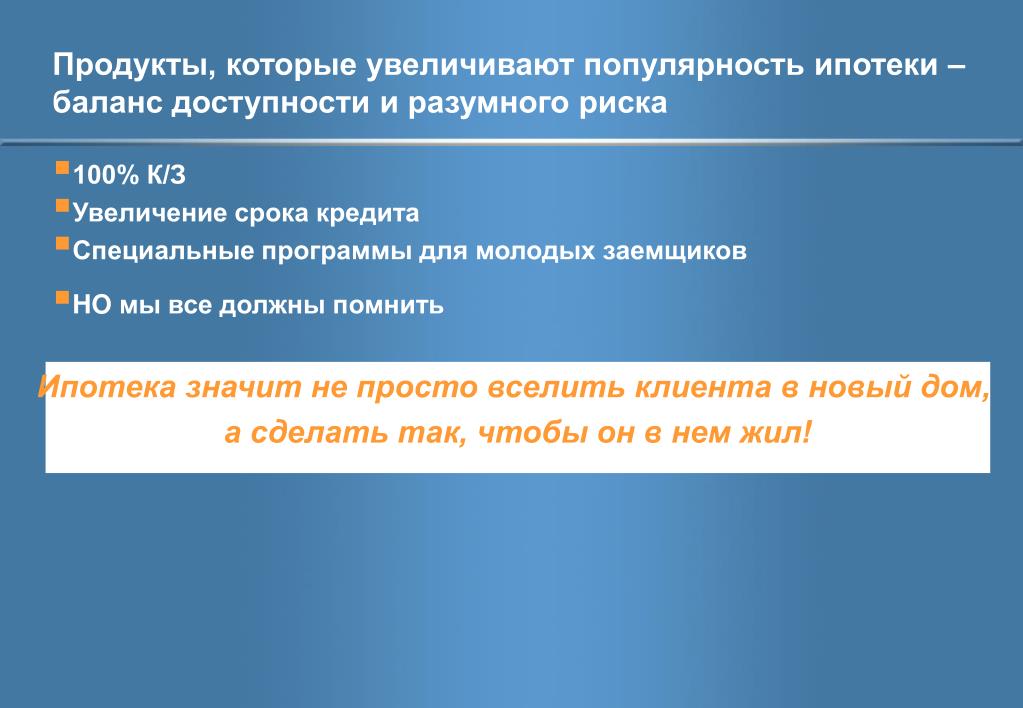 Продукты, которые увеличивают популярность ипотеки – баланс доступности и разумного риска

100% К/З
Увеличение срока кредита
Специальные программы для молодых заемщиков

НО мы все должны помнить

Ипотека значит не просто вселить клиента в новый дом, а сделать так, чтобы он в нем жил!